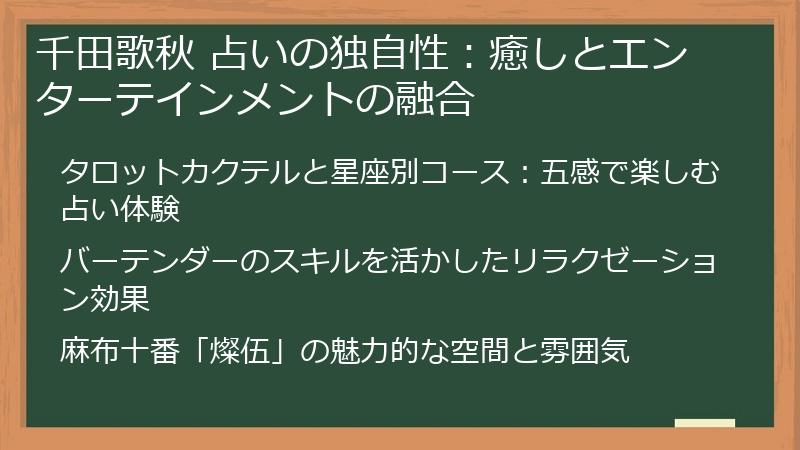 千田歌秋 占いの独自性：癒しとエンターテインメントの融合

タロットカクテルと星座別コース：五感で楽しむ占い体験

バーテンダーのスキルを活かしたリラクゼーション効果

麻布十番「燦伍」の魅力的な空間と雰囲気